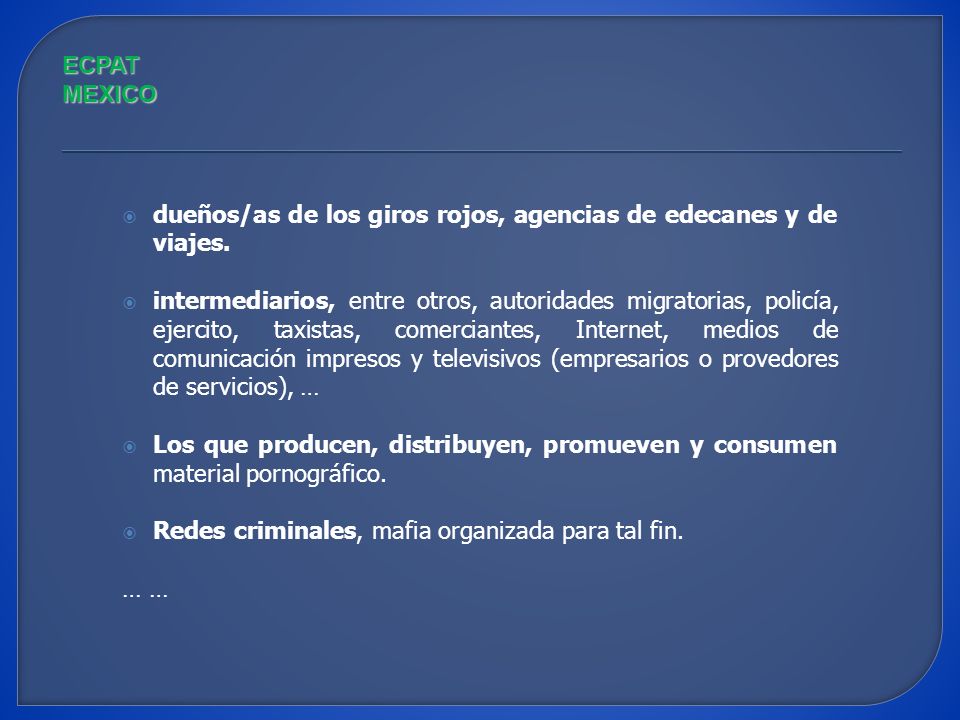 ECPAT
MEXICO

dueños/as de los giros rojos, agencias de edecanes y de viajes.

intermediarios, entre otros, autoridades migratorias, policía, ejercito, taxistas, comerciantes, Internet, medios de comunicación impresos y televisivos (empresarios o provedores de servicios), …

Los que producen, distribuyen, promueven y consumen material pornográfico.

Redes criminales, mafia organizada para tal fin.

… …